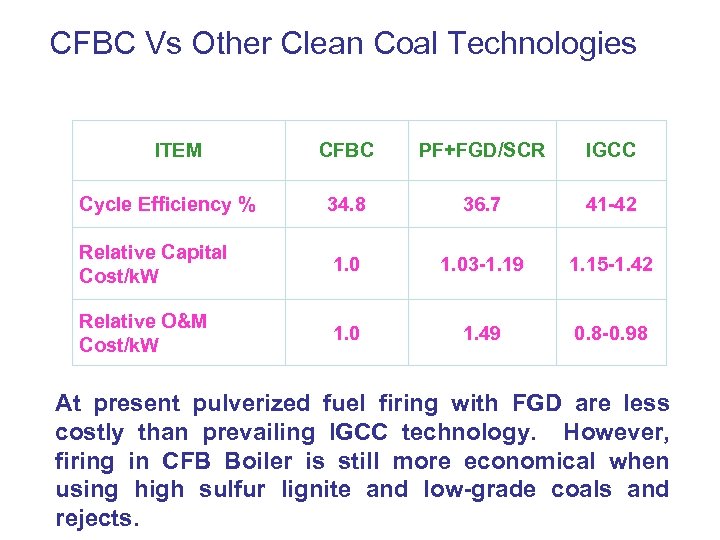 CFBC Vs Other Clean Coal Technologies

| ITEM | CFBC | PF+FGD/SCR | IGCC |
|---|---|---|---|
| Cycle Efficiency % | 34.8 | 36.7 | 41-42 |
| Relative Capital Cost/kW | 1.0 | 1.03-1.19 | 1.15-1.42 |
| Relative O&M Cost/kW | 1.0 | 1.49 | 0.8-0.98 |

At present pulverized fuel firing with FGD are less costly than prevailing IGCC technology. However, firing in CFB Boiler is still more economical when using high sulfur lignite and low-grade coals and rejects.